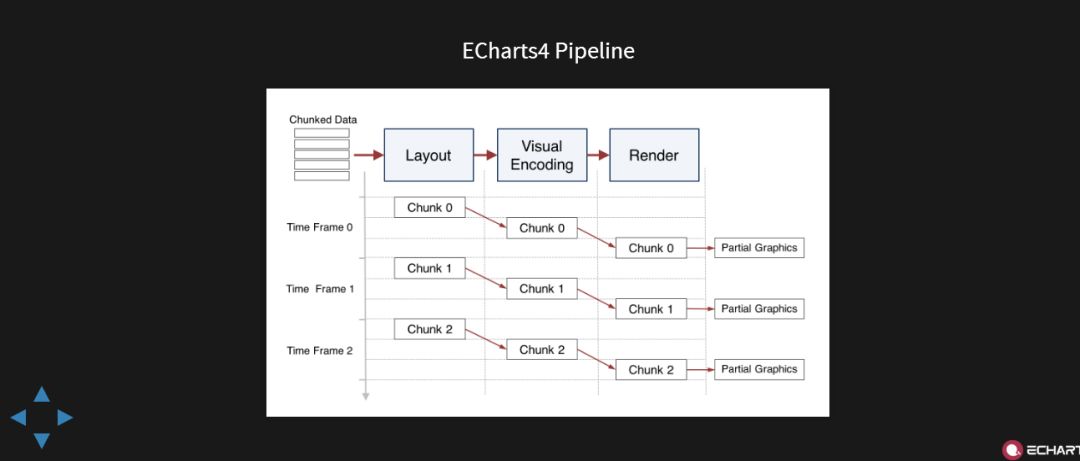 ECharts4 Pipeline

Chunked Data

Layout

Visual Encoding

Render

Time Frame 0

Chunk 0

Chunk 0

Chunk 0

Partial Graphics

Time Frame 1

Chunk 1

Chunk 1

Chunk 1

Partial Graphics

Time Frame 2

Chunk 2

Chunk 2

Chunk 2

Partial Graphics

ECHART